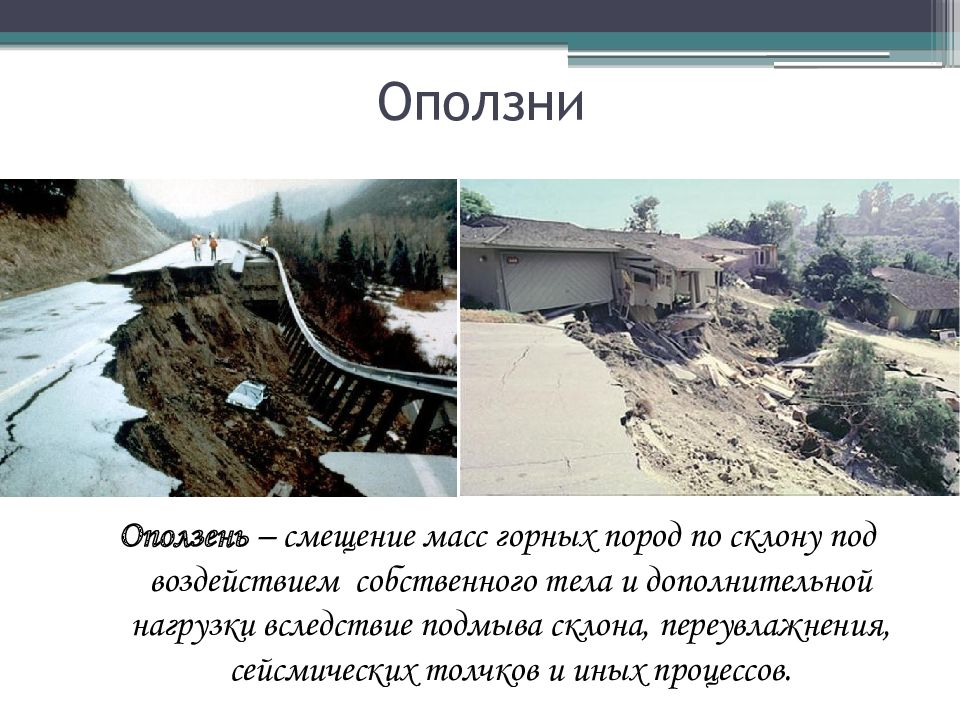 Оползни

Оползень – смещение масс горных пород по склону под воздействием собственного тела и дополнительной нагрузки вследствие подмыва склона, переувлажнения, сейсмических толчков и иных процессов.